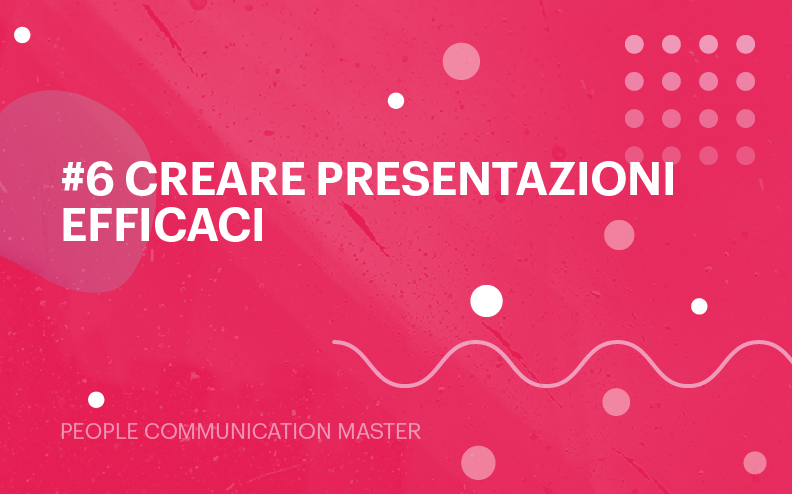 #6 CREARE PRESENTAZIONI EFFICACI

PEOPLE COMMUNICATION MASTER